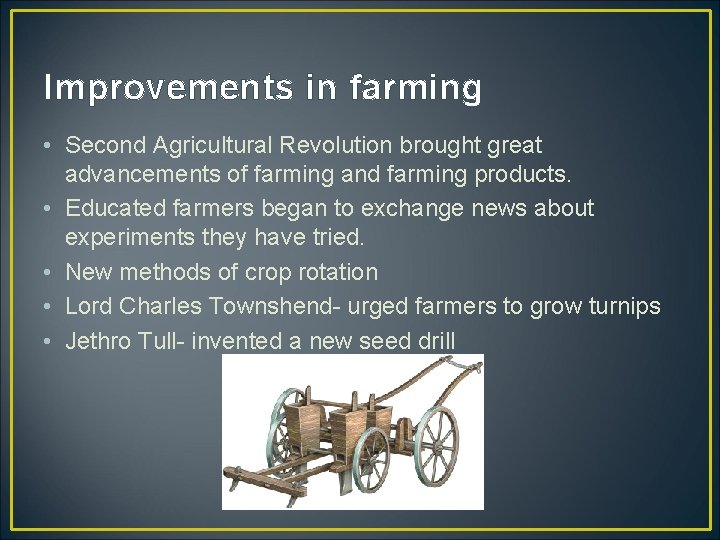 Improvements in farming

• Second Agricultural Revolution brought great advancements of farming and farming products.
• Educated farmers began to exchange news about experiments they have tried.
• New methods of crop rotation
• Lord Charles Townshend- urged farmers to grow turnips
• Jethro Tull- invented a new seed drill